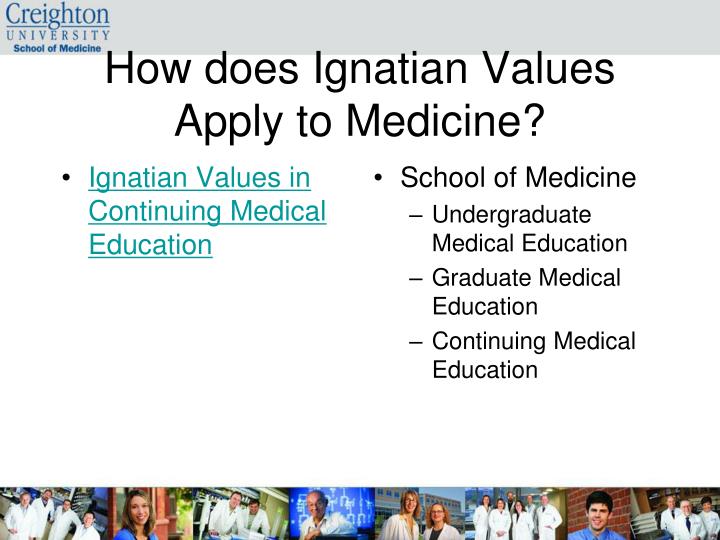 Creighton
UNIVERSITY
School of Medicine

How does Ignatian Values Apply to Medicine?

• Ignatian Values in Continuing Medical Education

• School of Medicine
– Undergraduate Medical Education
– Graduate Medical Education
– Continuing Medical Education